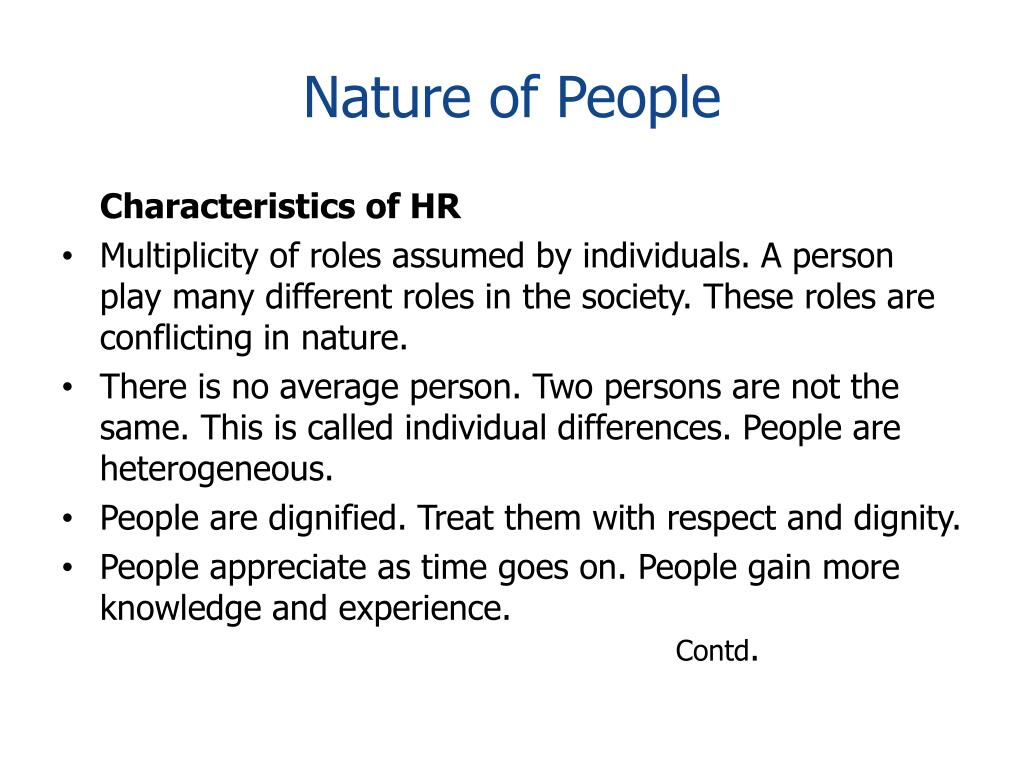 Nature of People

Characteristics of HR

• Multiplicity of roles assumed by individuals. A person play many different roles in the society. These roles are conflicting in nature.
• There is no average person. Two persons are not the same. This is called individual differences. People are heterogeneous.
• People are dignified. Treat them with respect and dignity.
• People appreciate as time goes on. People gain more knowledge and experience.

Contd.